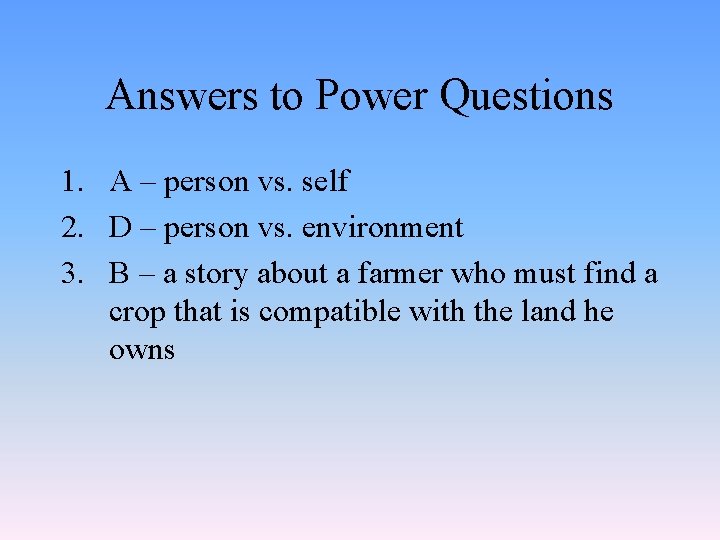 Answers to Power Questions

1. A – person vs. self
2. D – person vs. environment
3. B – a story about a farmer who must find a crop that is compatible with the land he owns